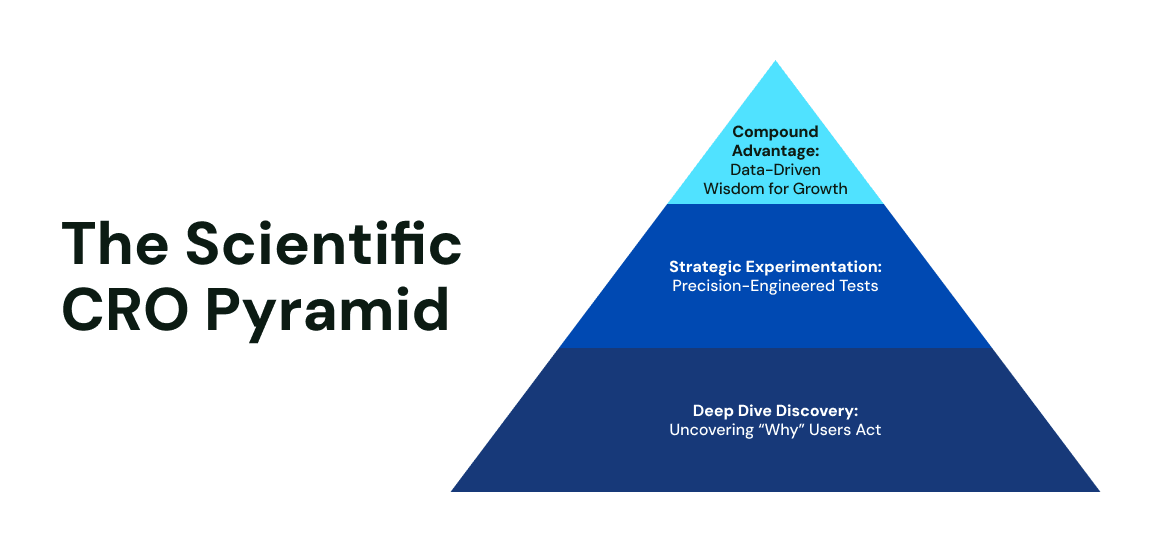 The Scientific CRO Pyramid

Compound Advantage: Data-Driven Wisdom for Growth

Strategic Experimentation: Precision-Engineered Tests

Deep Dive Discovery: Uncovering “Why” Users Act